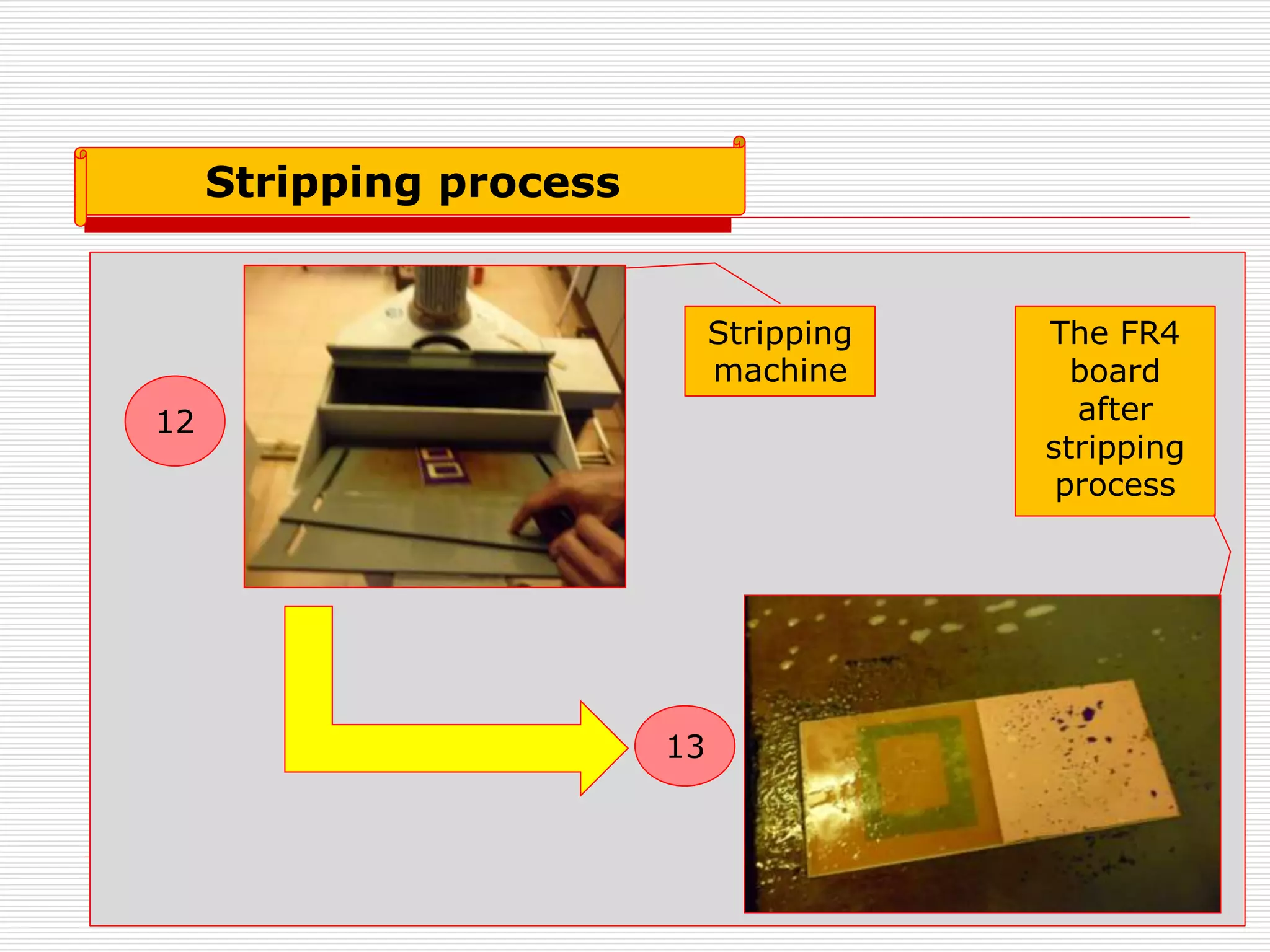 Stripping process

12

Stripping machine

The FR4 board after stripping process

13